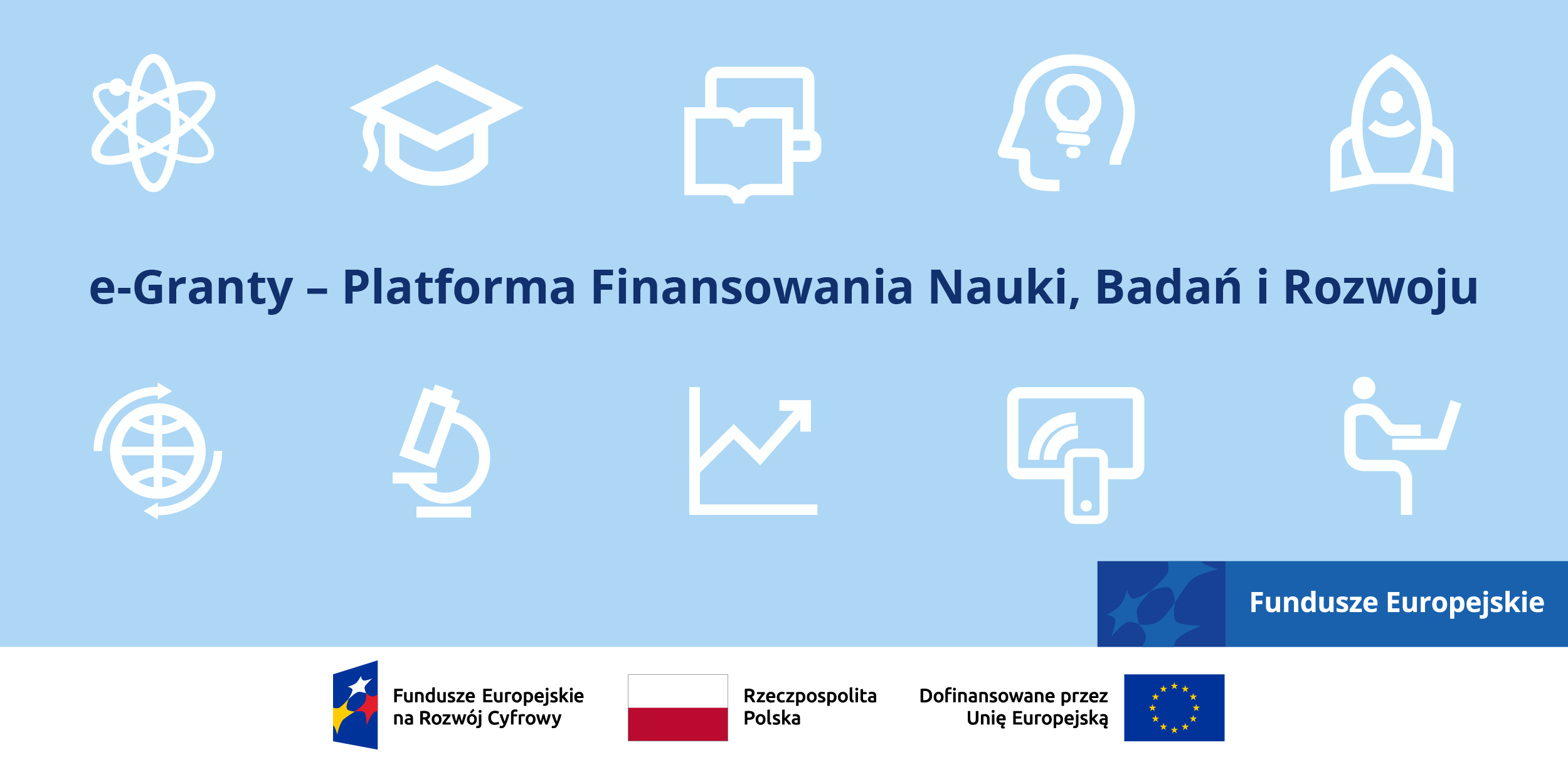 e-Granty – Platforma Finansowania Nauki, Badań i Rozwoju

Fundusze Europejskie

Fundusze Europejskie na Rozwój Cyfrowy

Rzeczpospolita Polska

Dofinansowane przez Unię Europejską